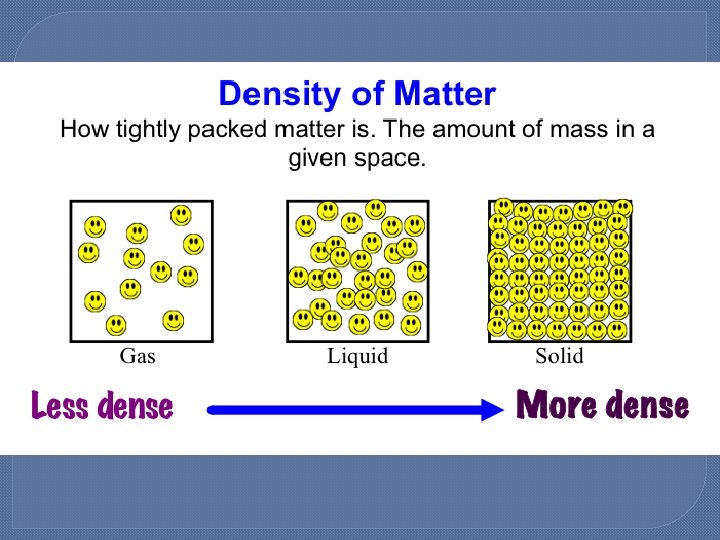 Density of Matter

How tightly packed matter is. The amount of mass in a given space.

Gas

Liquid

Solid

Less dense

More dense